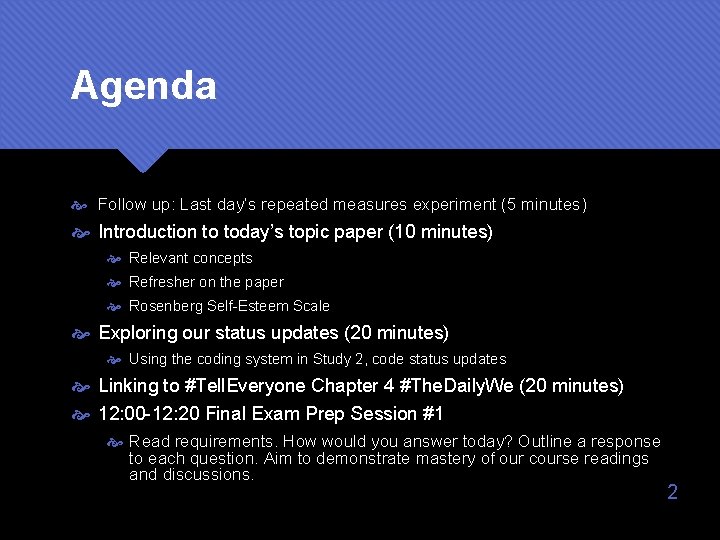 Agenda

Follow up: Last day's repeated measures experiment (5 minutes)

Introduction to today's topic paper (10 minutes)

Relevant concepts

Refresher on the paper

Rosenberg Self-Esteem Scale

Exploring our status updates (20 minutes)

Using the coding system in Study 2, code status updates

Linking to #TellEveryone Chapter 4 #TheDailyWe (20 minutes)

12:00-12:20 Final Exam Prep Session #1

Read requirements. How would you answer today? Outline a response to each question. Aim to demonstrate mastery of our course readings and discussions.

2